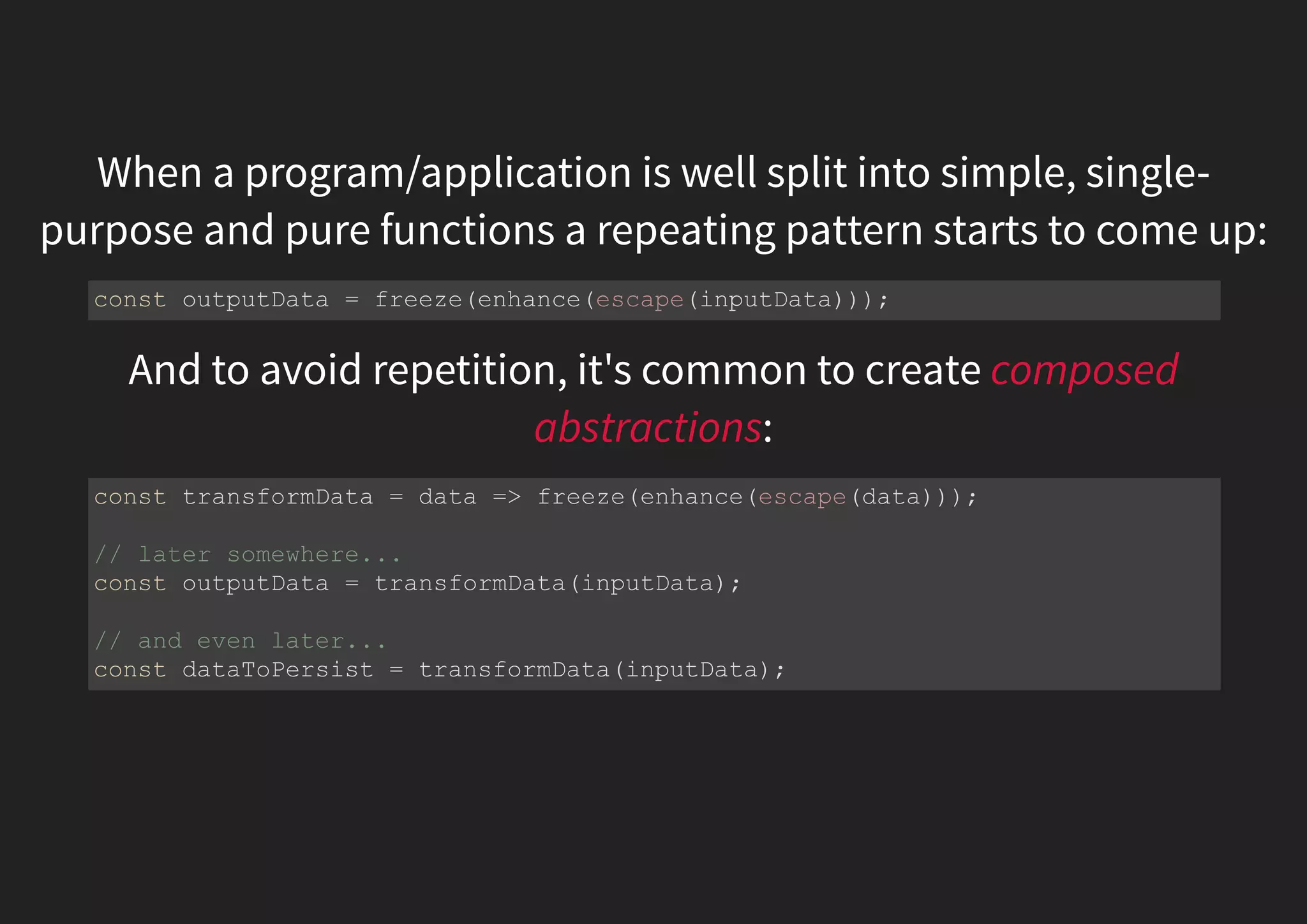 When a program/application is well split into simple, single-purpose and pure functions a repeating pattern starts to come up:

const outputData = freeze(enhance(escape(inputData)));

And to avoid repetition, it's common to create composed abstractions:

const transformData = data => freeze(enhance(escape(data)));

// later somewhere...
const outputData = transformData(inputData);

// and even later...
const dataToPersist = transformData(inputData);